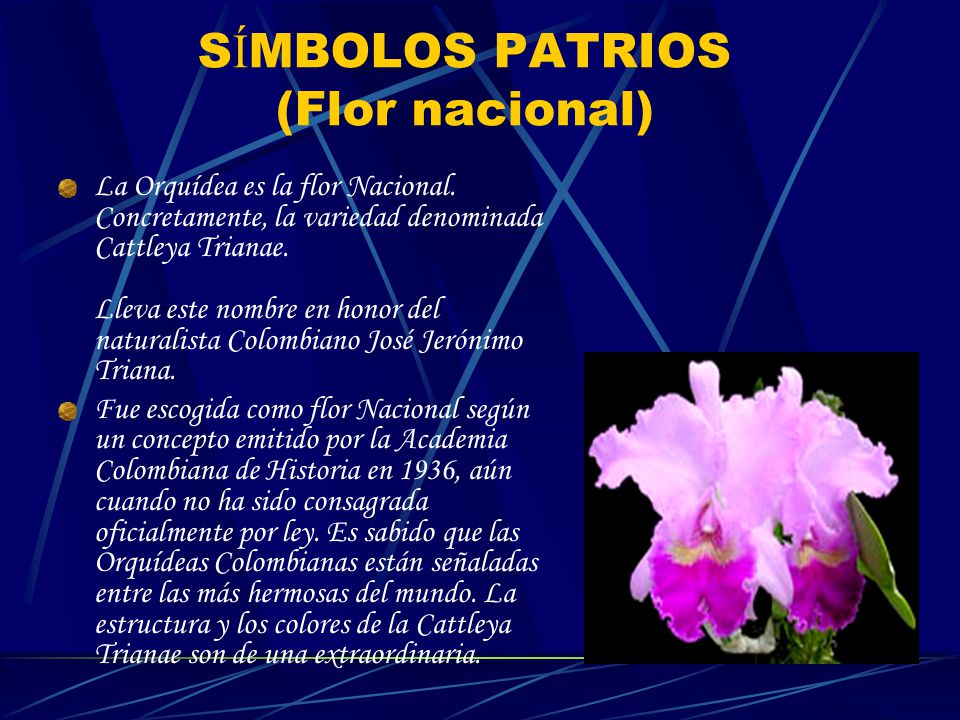 SÍMBOLOS PATRIOS
(Flor nacional)

La Orquídea es la flor Nacional. Concretamente, la variedad denominada Cattleya Trianae.

Lleva este nombre en honor del naturalista Colombiano José Jerónimo Triana.

Fue escogida como flor Nacional según un concepto emitido por la Academia Colombiana de Historia en 1936, aún cuando no ha sido consagrada oficialmente por ley. Es sabido que las Orquídeas Colombianas están señaladas entre las más hermosas del mundo. La estructura y los colores de la Cattleya Trianae son de una extraordinaria.